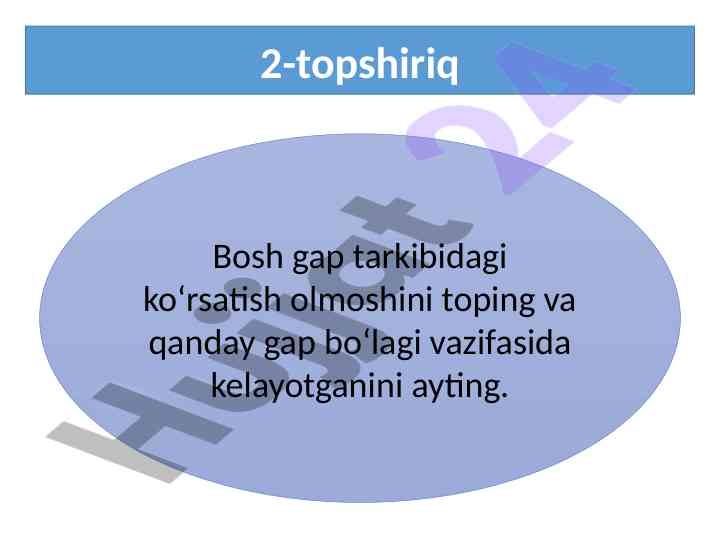 2-topshiriq

Bosh gap tarkibidagi ko‘rsatish olmoshini toping va qanday gap bo‘lagi vazifasida kelayotganini ayting.

Hujjat 24